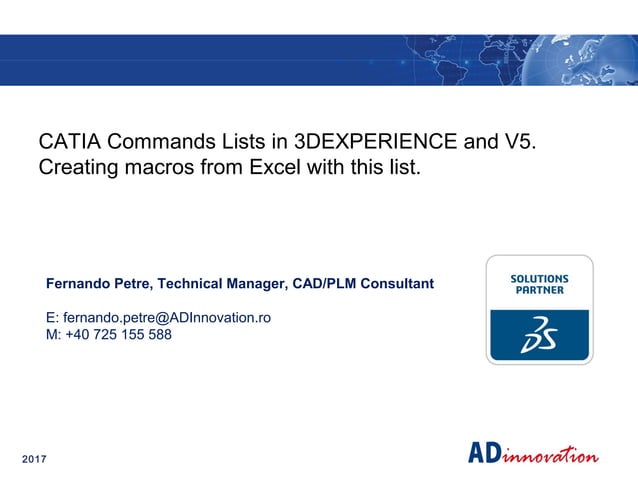 CATIA Commands Lists in 3DEXPERIENCE and V5.
Creating macros from Excel with this list.

Fernando Petre, Technical Manager, CAD/PLM Consultant

E: fernando.petre@ADInnovation.ro
M: +40 725 155 588

SOLUTIONS PARTNER

3DS

2017

ADinnovation